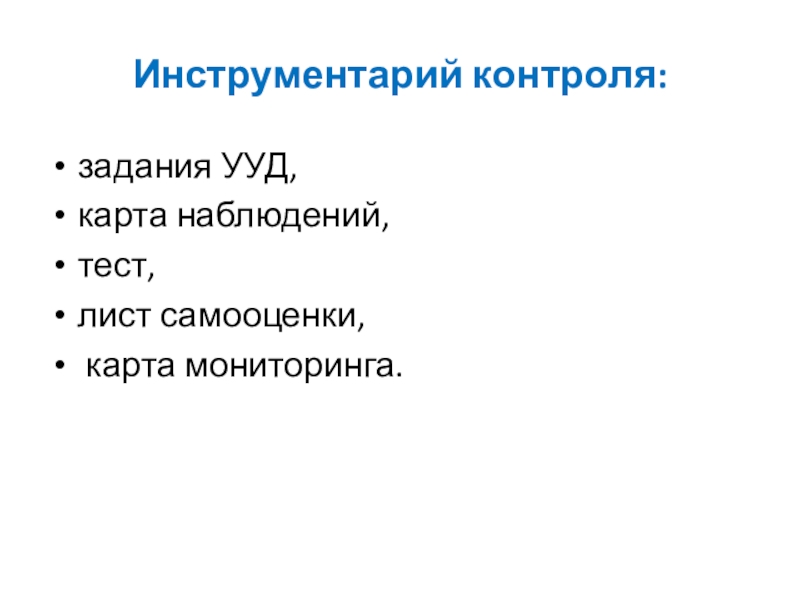 Инструментарий контроля:

• задания УУД,
• карта наблюдений,
• тест,
• лист самооценки,
• карта мониторинга.